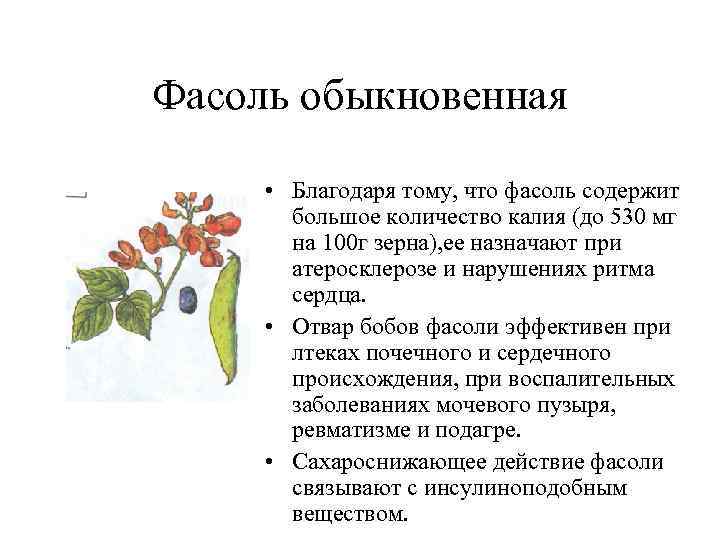 Фасоль обыкновенная

• Благодаря тому, что фасоль содержит большое количество калия (до 530 мг на 100г зерна),ее назначают при атеросклерозе и нарушениях ритма сердца.
• Отвар бобов фасоли эффективен при лтеках почечного и сердечного происхождения, при воспалительных заболеваниях мочевого пузыря, ревматизме и подагре.
• Сахароснижающее действие фасоли связывают с инсулиноподобным веществом.